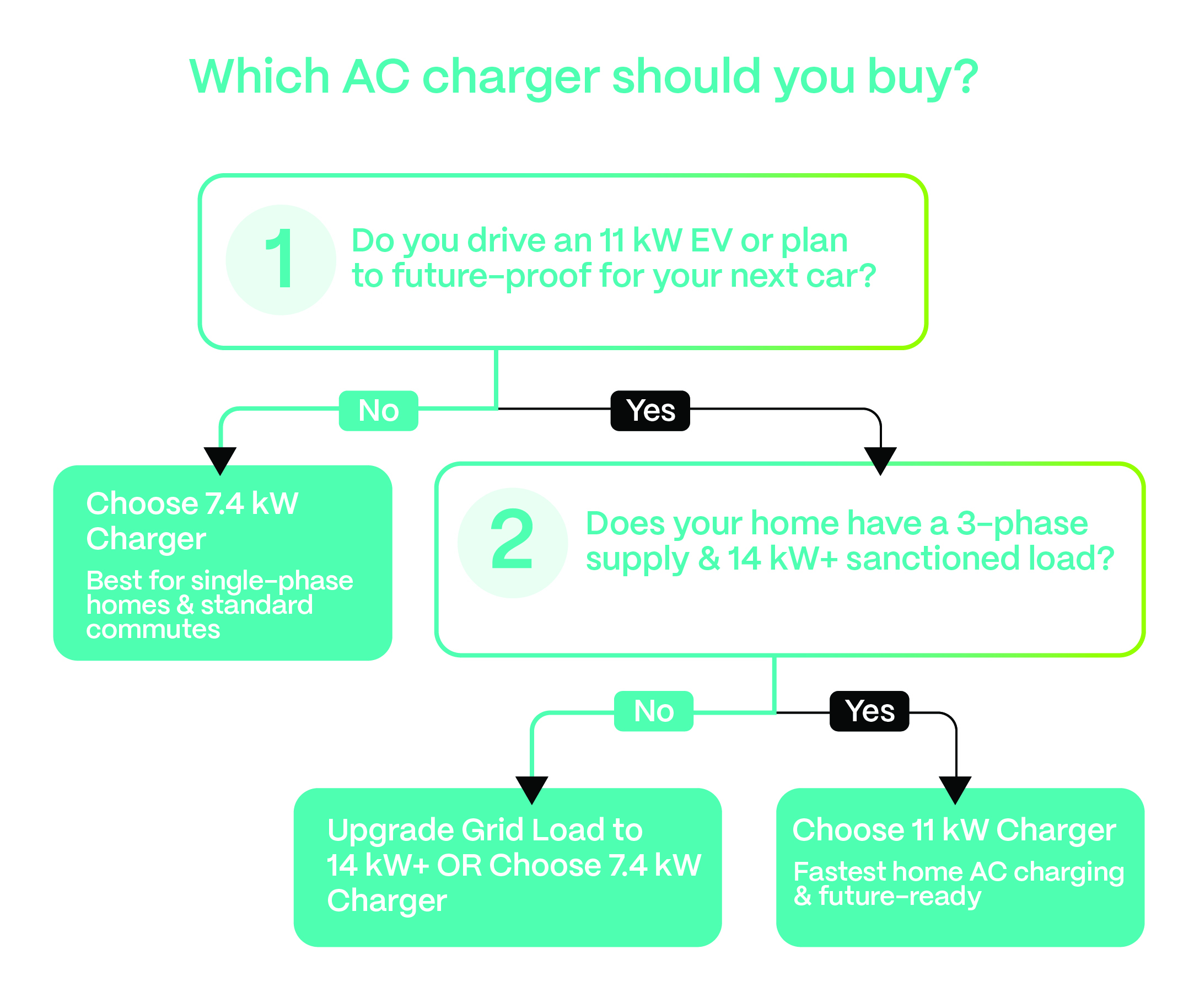 Which AC charger should you buy?

1 Do you drive an 11 kW EV or plan to future-proof for your next car?

No

Yes

Choose 7.4 kW Charger

Best for single-phase homes & standard commutes

2 Does your home have a 3-phase supply & 14 kW+ sanctioned load?

No

Yes

Upgrade Grid Load to 14 kW+ OR Choose 7.4 kW Charger

Choose 11 kW Charger

Fastest home AC charging & future-ready